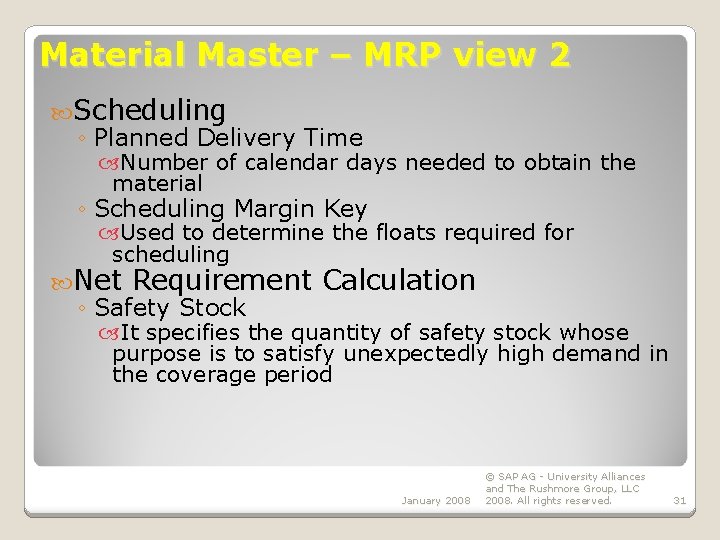 Material Master – MRP view 2

Scheduling

◦ Planned Delivery Time

Number of calendar days needed to obtain the material

◦ Scheduling Margin Key

Used to determine the floats required for scheduling

Net Requirement Calculation

◦ Safety Stock

It specifies the quantity of safety stock whose purpose is to satisfy unexpectedly high demand in the coverage period

January 2008

© SAP AG - University Alliances and The Rushmore Group, LLC 2008. All rights reserved.

31